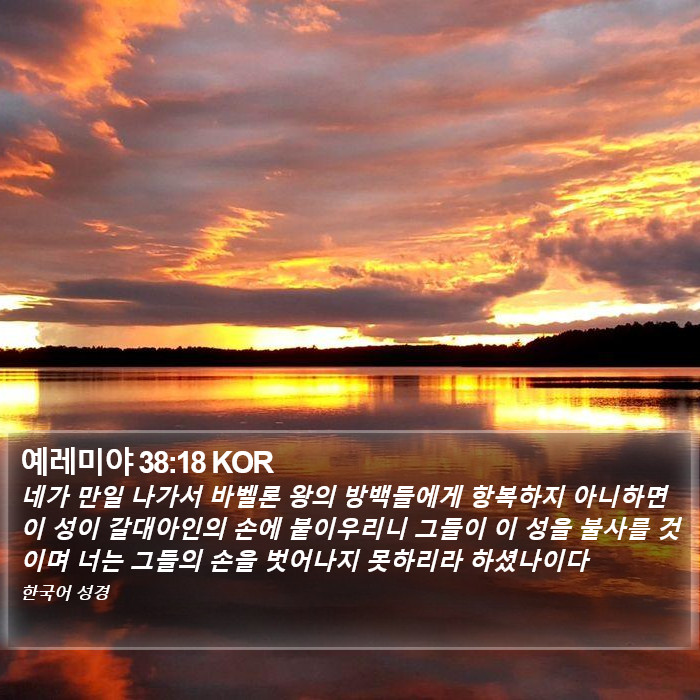 예레미야 38:18 KOR

네가 만일 나가서 바벨론 왕의 방백들에게 항복하지 아니하면 이 성이 갈대아인의 손에 붙이우리니 그들이 이 성을 불사를 것이며 너는 그들의 손을 벗어나지 못하리라 하셨나이다

한국어 성경